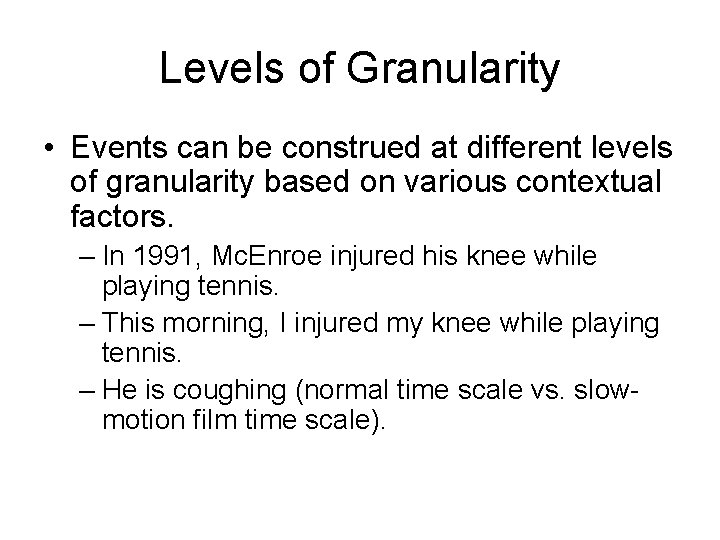 Levels of Granularity

• Events can be construed at different levels of granularity based on various contextual factors.

– In 1991, McEnroe injured his knee while playing tennis.

– This morning, I injured my knee while playing tennis.

– He is coughing (normal time scale vs. slow-motion film time scale).